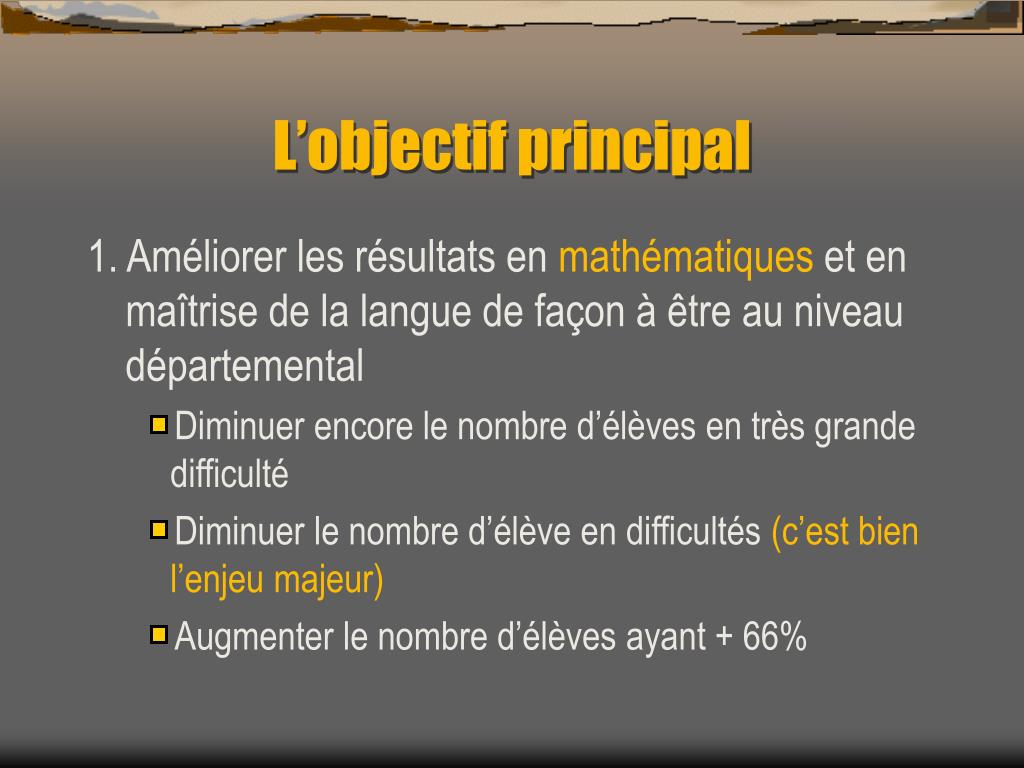 L’objectif principal

1. Améliorer les résultats en mathématiques et en maîtrise de la langue de façon à être au niveau départemental

Diminuer encore le nombre d’élèves en très grande difficulté

Diminuer le nombre d’élève en difficultés (c’est bien l’enjeu majeur)

Augmenter le nombre d’élèves ayant + 66%